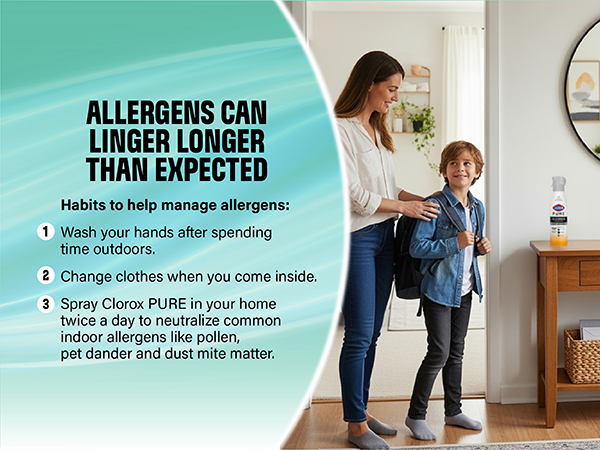 ALLERGENS CAN LINGER LONGER THAN EXPECTED

Habits to help manage allergens:

1 Wash your hands after spending time outdoors.

2 Change clothes when you come inside.

3 Spray Clorox PURE in your home twice a day to neutralize common indoor allergens like pollen, pet dander and dust mite matter.

Clorox
PURE